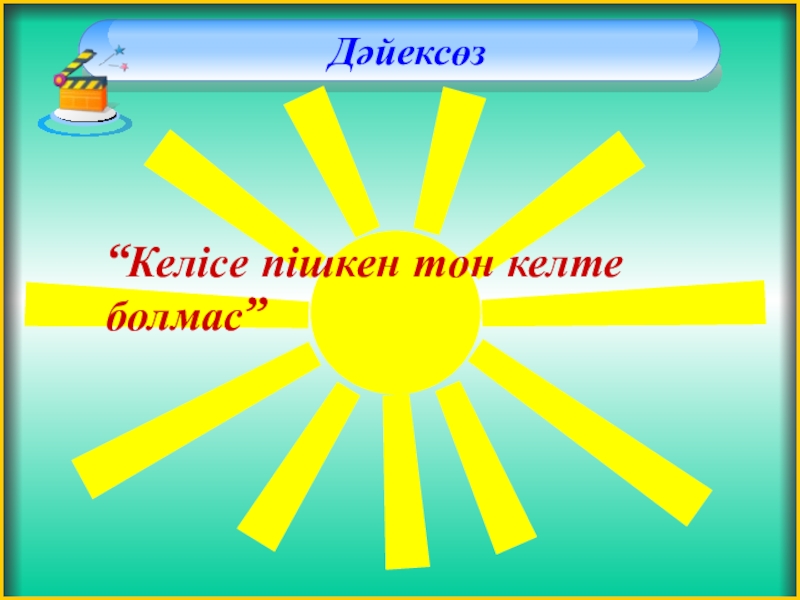 Дәйексөз

“Келісе пішкен тон келте болмас”